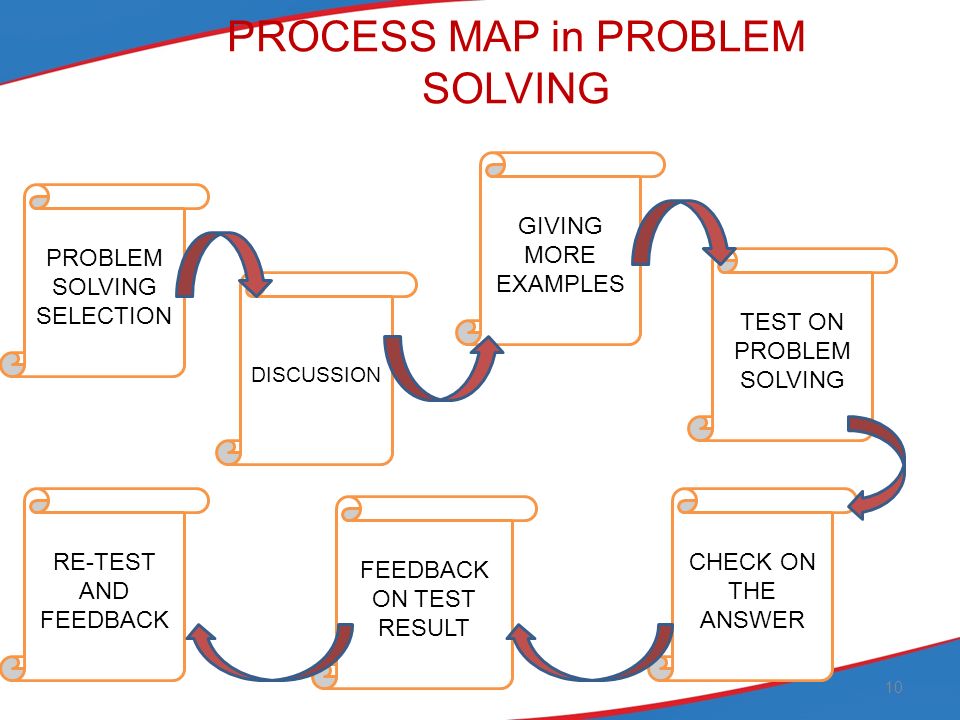 PROCESS MAP in PROBLEM SOLVING

PROBLEM SOLVING SELECTION

DISCUSSION

GIVING MORE EXAMPLES

TEST ON PROBLEM SOLVING

CHECK ON THE ANSWER

FEEDBACK ON TEST RESULT

RE-TEST AND FEEDBACK

10